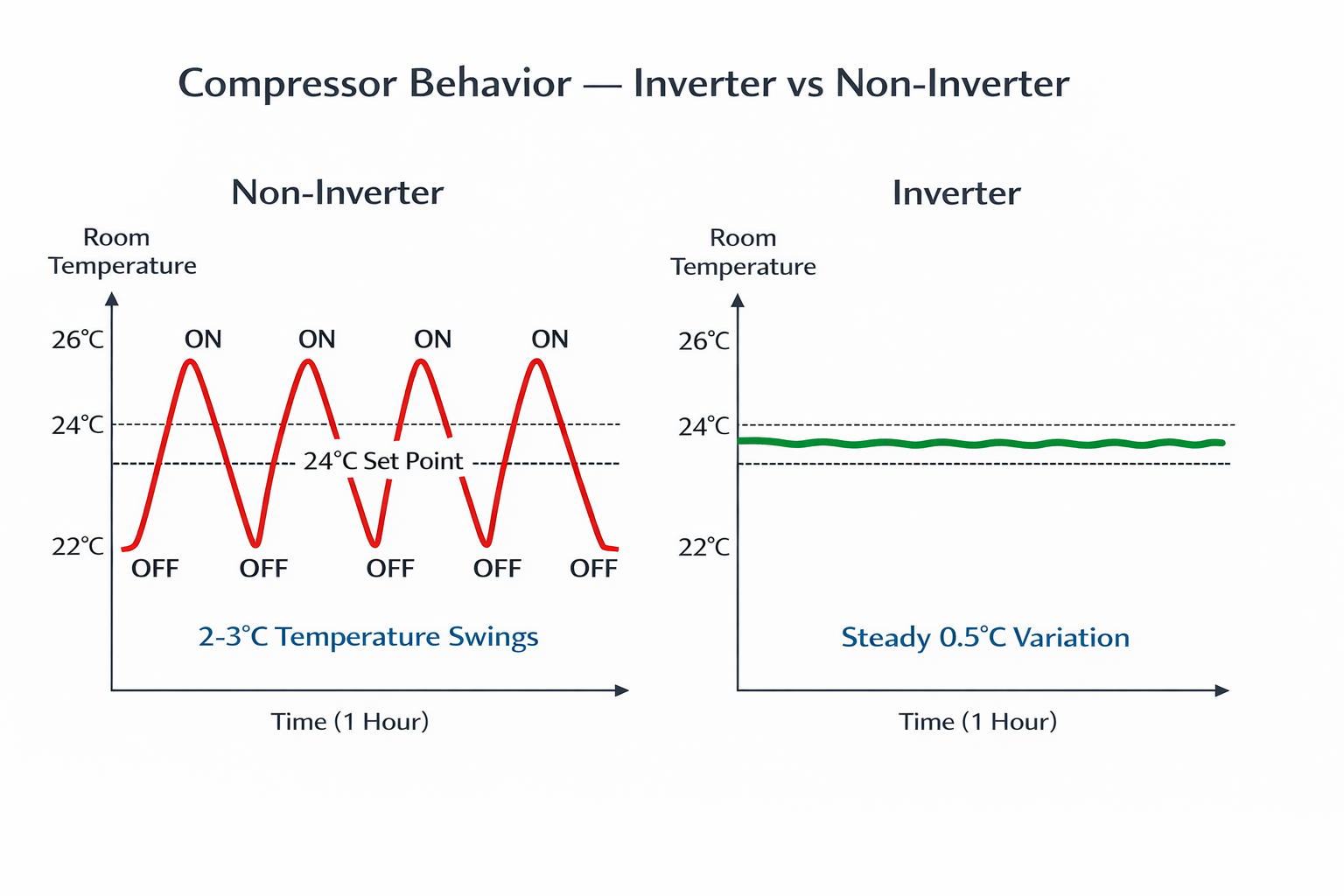 Compressor Behavior — Inverter vs Non-Inverter

Non-Inverter

Room Temperature

26°C
24°C
22°C

ON ON ON ON

24°C Set Point

OFF OFF OFF OFF OFF

2-3°C Temperature Swings

Time (1 Hour)

Inverter

Room Temperature

26°C
24°C
22°C

Steady 0.5°C Variation

Time (1 Hour)